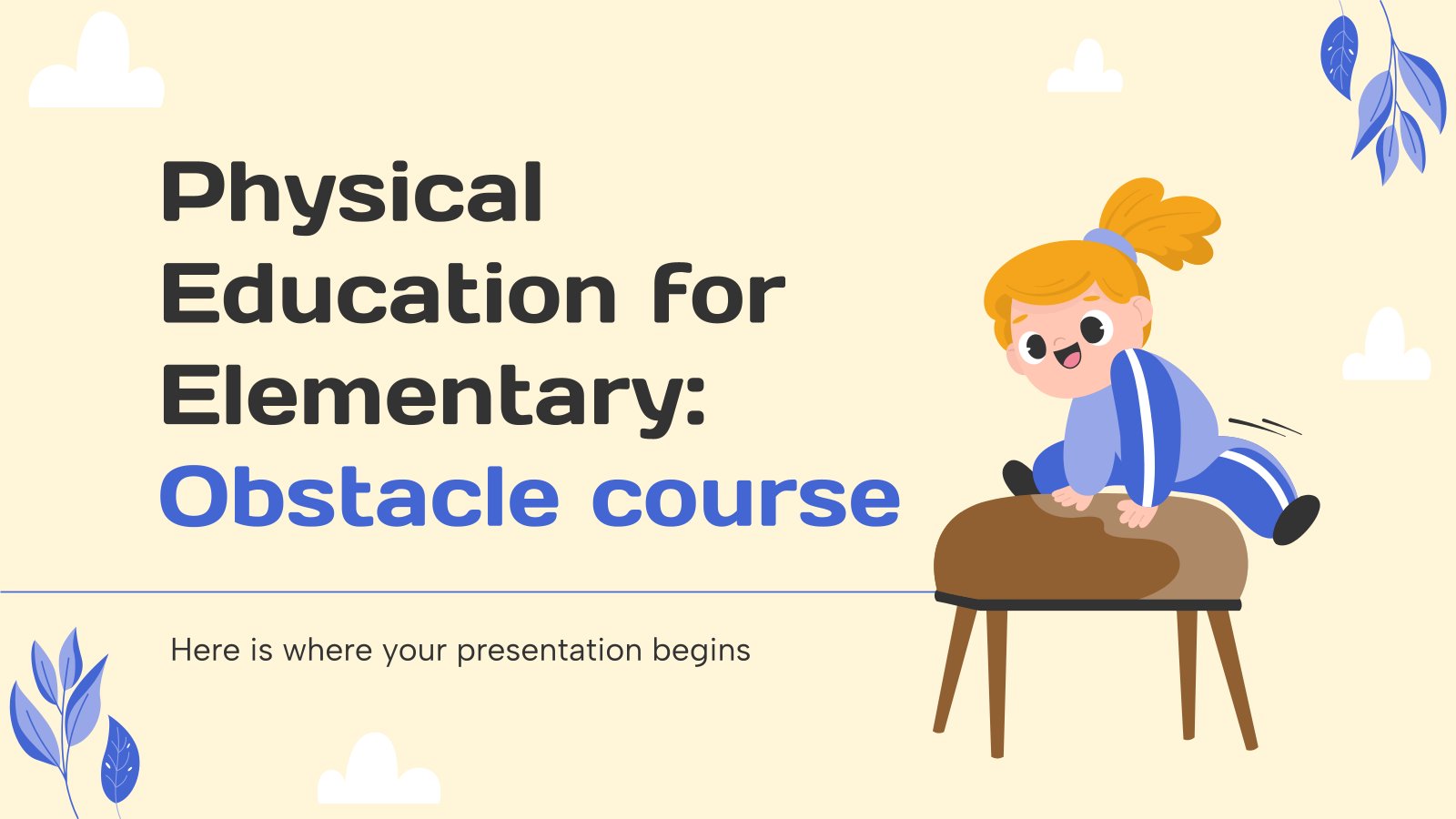 Physical Education for Elementary: Obstacle course

Here is where your presentation begins